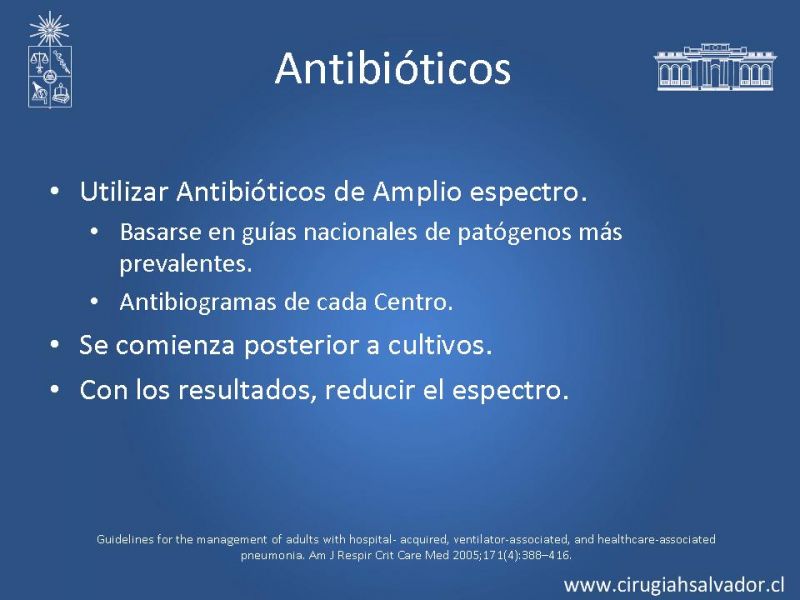 Antibióticos

• Utilizar Antibióticos de Amplio espectro.
  • Basarse en guías nacionales de patógenos más prevalentes.
  • Antibiogramas de cada Centro.
• Se comienza posterior a cultivos.
• Con los resultados, reducir el espectro.

Guidelines for the management of adults with hospital- acquired, ventilator-associated, and healthcare-associated pneumonia. Am J Respir Crit Care Med 2005;171(4):388–416.

www.cirugiahsalvador.cl